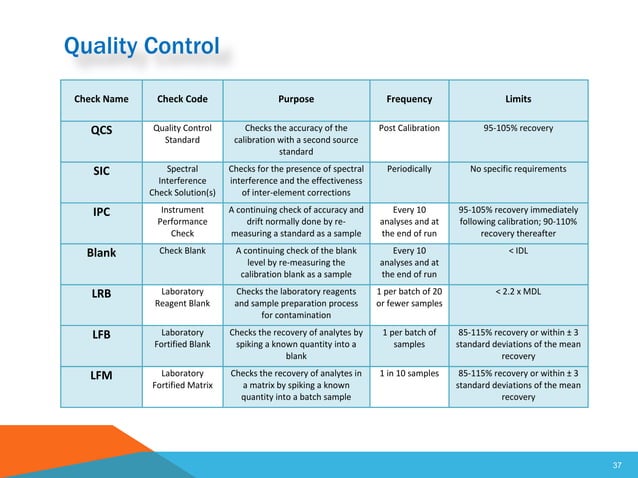 Quality Control

| Check Name | Check Code | Purpose | Frequency | Limits |
|---|---|---|---|---|
| QCS | Quality Control Standard | Checks the accuracy of the calibration with a second source standard | Post Calibration | 95-105% recovery |
| SIC | Spectral Interference Check Solution(s) | Checks for the presence of spectral interference and the effectiveness of inter-element corrections | Periodically | No specific requirements |
| IPC | Instrument Performance Check | A continuing check of accuracy and drift normally done by re-measuring a standard as a sample | Every 10 analyses and at the end of run | 95-105% recovery immediately following calibration; 90-110% recovery thereafter |
| Blank | Check Blank | A continuing check of the blank level by re-measuring the calibration blank as a sample | Every 10 analyses and at the end of run | < IDL |
| LRB | Laboratory Reagent Blank | Checks the laboratory reagents and sample preparation process for contamination | 1 per batch of 20 or fewer samples | < 2.2 x MDL |
| LFB | Laboratory Fortified Blank | Checks the recovery of analytes by spiking a known quantity into a blank | 1 per batch of samples | 85-115% recovery or within ± 3 standard deviations of the mean recovery |
| LFM | Laboratory Fortified Matrix | Checks the recovery of analytes in a matrix by spiking a known quantity into a batch sample | 1 in 10 samples | 85-115% recovery or within ± 3 standard deviations of the mean recovery |

37